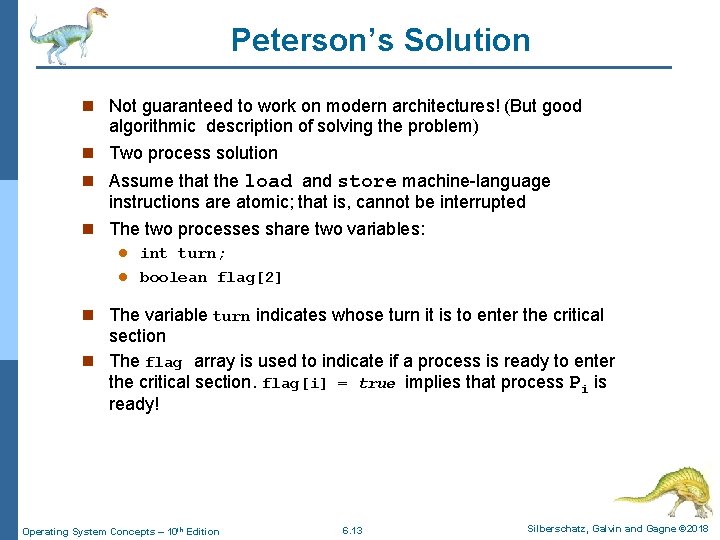 Peterson's Solution

Not guaranteed to work on modern architectures! (But good algorithmic description of solving the problem)

Two process solution

Assume that the load and store machine-language instructions are atomic; that is, cannot be interrupted

The two processes share two variables:

int turn;

boolean flag[2]

The variable turn indicates whose turn it is to enter the critical section

The flag array is used to indicate if a process is ready to enter the critical section. flag[i] = true implies that process $P_i$ is ready!

Operating System Concepts – 10th Edition

6.13

Silberschatz, Galvin and Gagne ©2018